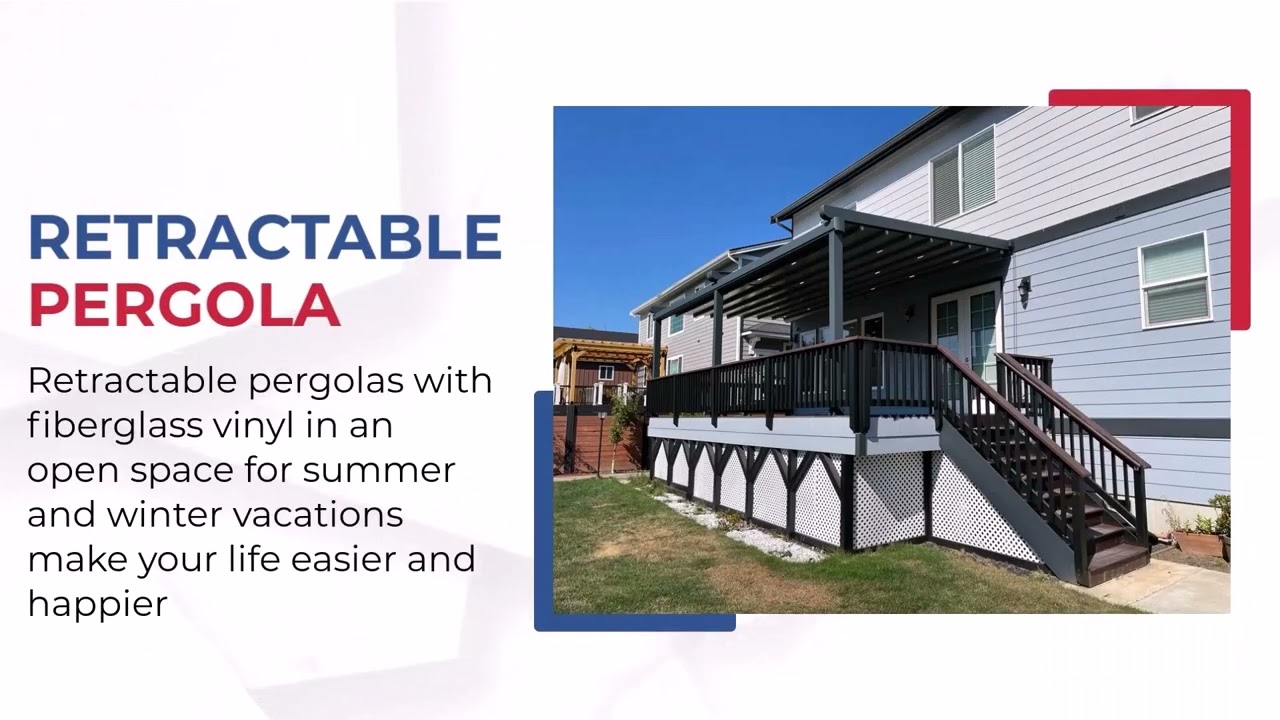 RETRACTABLE
PERGOLA

Retractable pergolas with fiberglass vinyl in an open space for summer and winter vacations make your life easier and happier